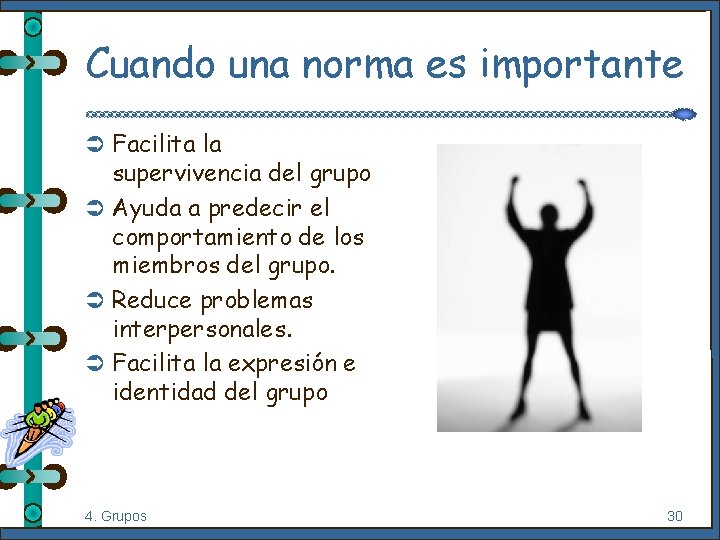 Cuando una norma es importante

➲ Facilita la supervivencia del grupo
➲ Ayuda a predecir el comportamiento de los miembros del grupo.
➲ Reduce problemas interpersonales.
➲ Facilita la expresión e identidad del grupo

4. Grupos

30